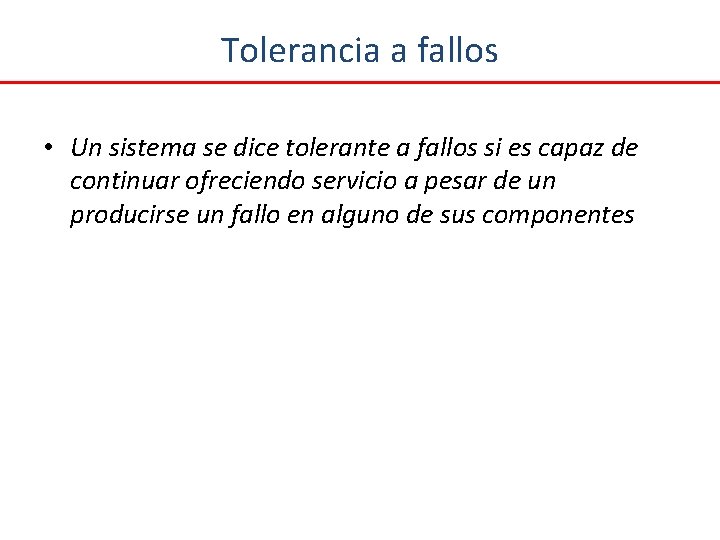 Tolerancia a fallos

• Un sistema se dice tolerante a fallos si es capaz de continuar ofreciendo servicio a pesar de un producirse un fallo en alguno de sus componentes